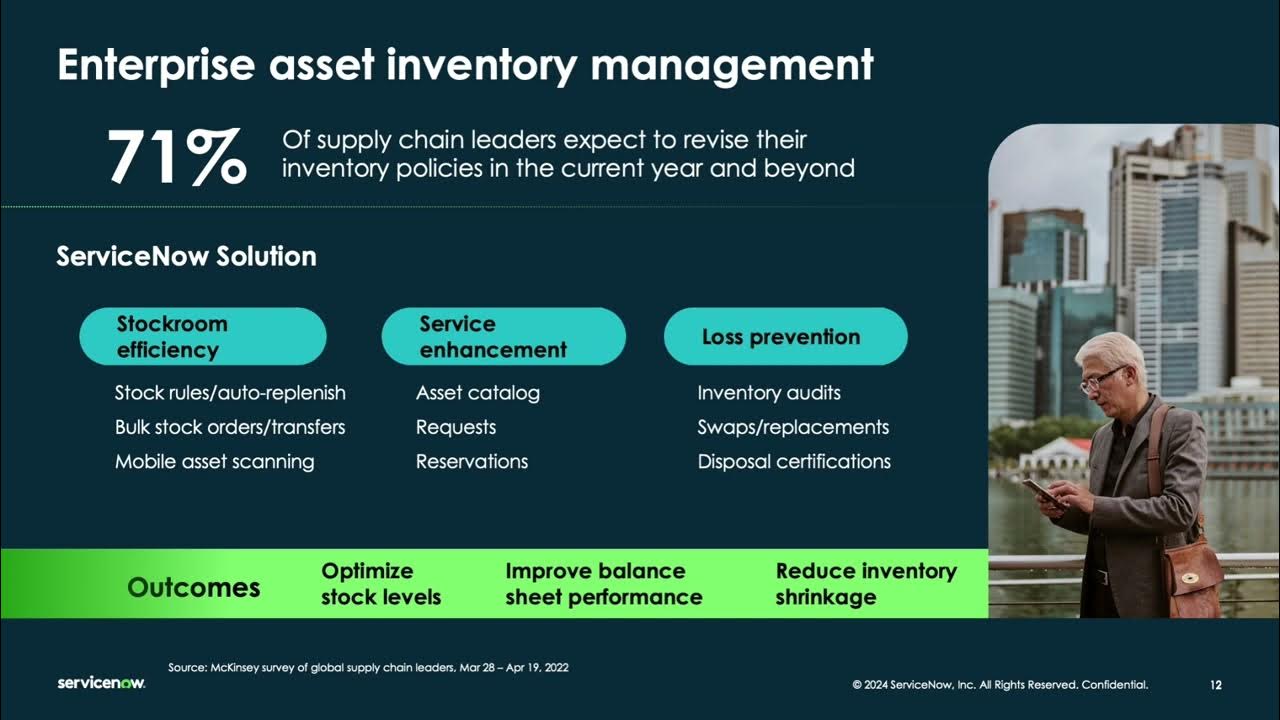 Enterprise asset inventory management

71% Of supply chain leaders expect to revise their inventory policies in the current year and beyond

ServiceNow Solution

Stockroom efficiency

Stock rules/auto-replenish

Bulk stock orders/transfers

Mobile asset scanning

Service enhancement

Asset catalog

Requests

Reservations

Loss prevention

Inventory audits

Swaps/replacements

Disposal certifications

Outcomes

Optimize stock levels

Improve balance sheet performance

Reduce inventory shrinkage

Source: McKinsey survey of global supply chain leaders, Mar 28 – Apr 19, 2022

servicenow.

© 2024 ServiceNow, Inc. All Rights Reserved. Confidential.

12